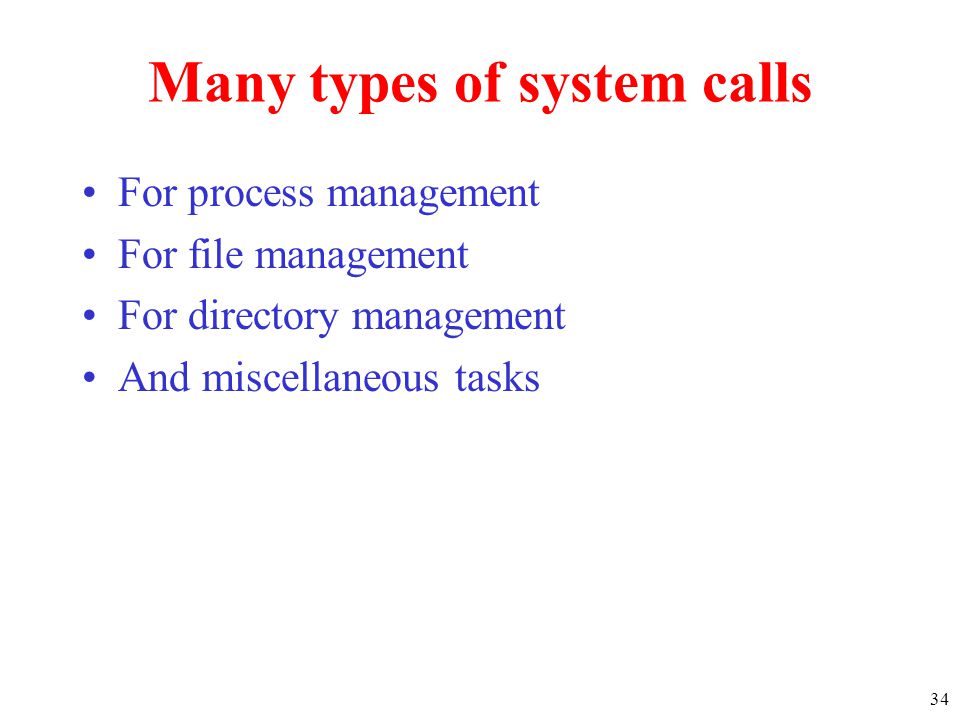 Many types of system calls

• For process management
• For file management
• For directory management
• And miscellaneous tasks

34